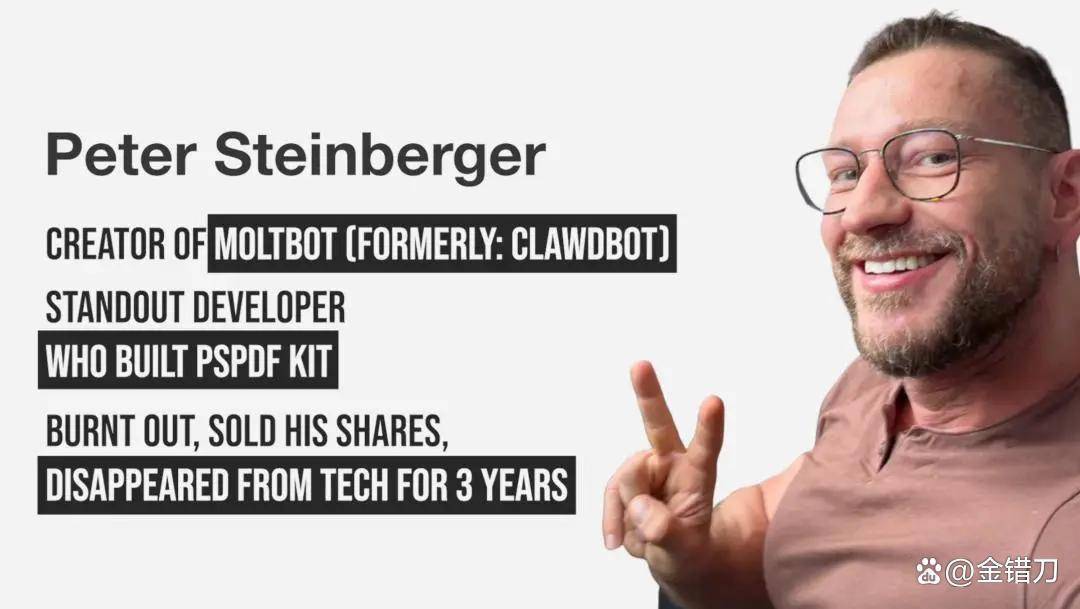 Peter Steinberger

CREATOR OF MOLTBOT (FORMERLY: CLAWDBOT)

STANDOUT DEVELOPER
WHO BUILT PSPDF KIT

BURNT OUT, SOLD HIS SHARES,
DISAPPEARED FROM TECH FOR 3 YEARS

@金错刀